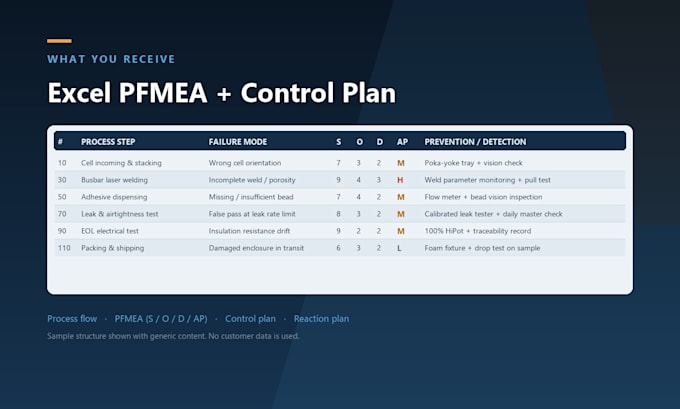 WHAT YOU RECEIVE

Excel PFMEA + Control Plan

| # | PROCESS STEP | FAILURE MODE | S | O | D | AP | PREVENTION / DETECTION |
|---|---|---|---|---|---|---|---|
| 10 | Cell incoming & stacking | Wrong cell orientation | 7 | 3 | 2 | M | Poka-yoke tray + vision check |
| 30 | Busbar laser welding | Incomplete weld / porosity | 9 | 4 | 3 | H | Weld parameter monitoring + pull test |
| 50 | Adhesive dispensing | Missing / insufficient bead | 7 | 4 | 2 | M | Flow meter + bead vision inspection |
| 70 | Leak & airtightness test | False pass at leak rate limit | 8 | 3 | 2 | M | Calibrated leak tester + daily master check |
| 90 | EOL electrical test | Insulation resistance drift | 9 | 2 | 2 | M | 100% HiPot + traceability record |
| 110 | Packing & shipping | Damaged enclosure in transit | 6 | 3 | 2 | L | Foam fixture + drop test on sample |

Process flow · PFMEA (S / O / D / AP) · Control plan · Reaction plan

Sample structure shown with generic content. No customer data is used.